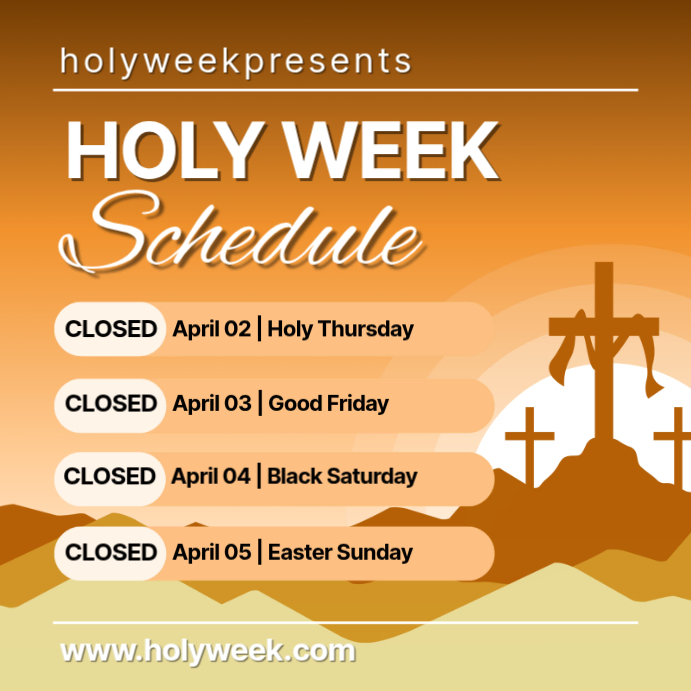 holyweekpresents

HOLY WEEK
Schedule

CLOSED April 02 | Holy Thursday

CLOSED April 03 | Good Friday

CLOSED April 04 | Black Saturday

CLOSED April 05 | Easter Sunday

www.holyweek.com